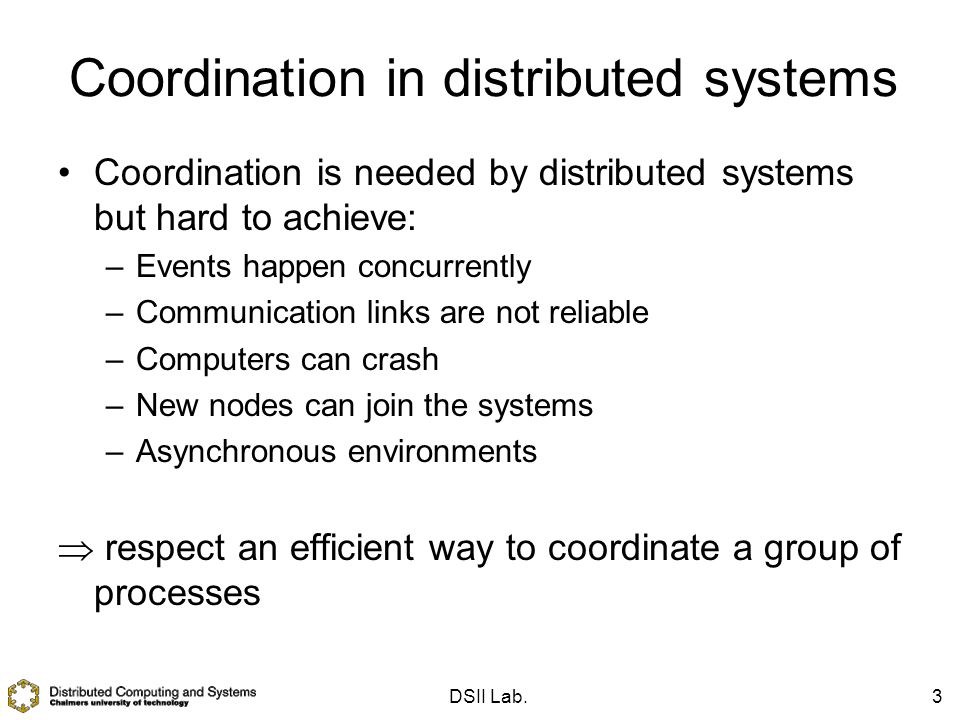 Coordination in distributed systems

• Coordination is needed by distributed systems but hard to achieve:
– Events happen concurrently
– Communication links are not reliable
– Computers can crash
– New nodes can join the systems
– Asynchronous environments

$\Rightarrow$ respect an efficient way to coordinate a group of processes

Distributed Computing and Systems
Chalmers university of technology

DSII Lab.

3